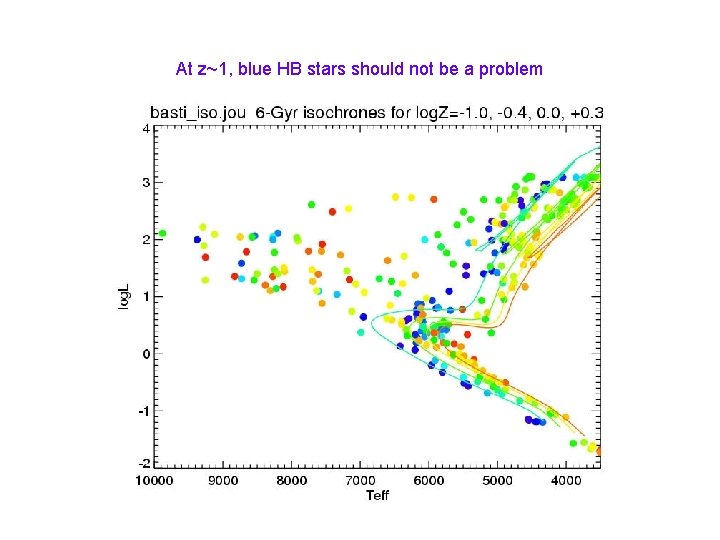 At z~1, blue HB stars should not be a problem

basti_iso.jou 6-Gyr isochrones for logZ=-1.0, -0.4, 0.0, +0.3

4
3
2
1
0
-1
-2

logL

10000 9000 8000 7000 6000 5000 4000

Teff